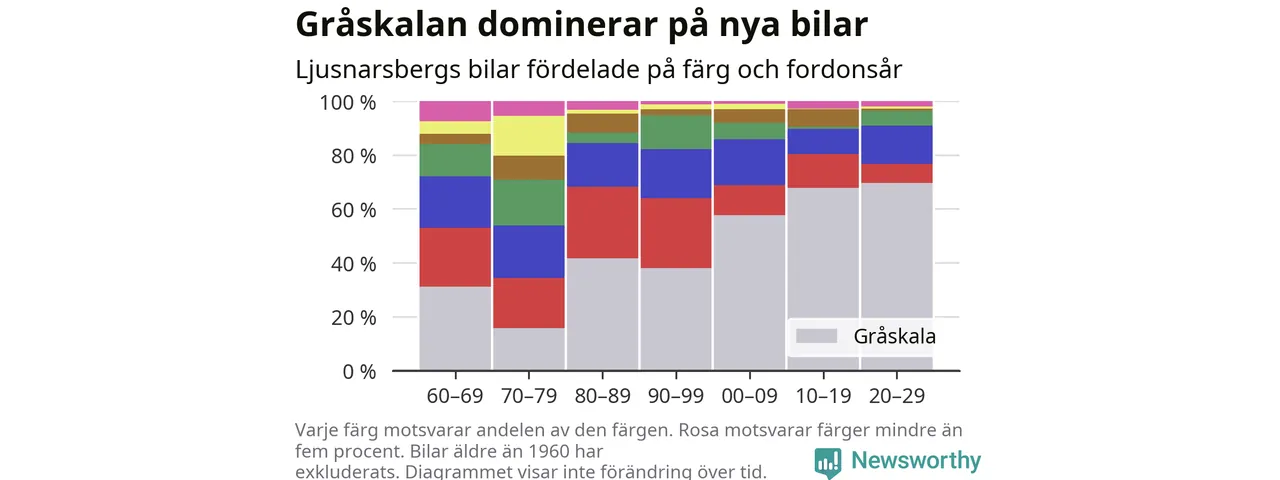 Gråskalan dominerar på nya bilar

Ljusnarsbergs bilar fördelade på färg och fordonsår

100 %
80 %
60 %
40 %
20 %
0 %

Gråskala

60–69
70–79
80–89
90–99
00–09
10–19
20–29

Varje färg motsvarar andelen av den färgen. Rosa motsvarar färger mindre än fem procent. Bilar äldre än 1960 har exkluderats. Diagrammet visar inte förändring över tid.

Newsworthy